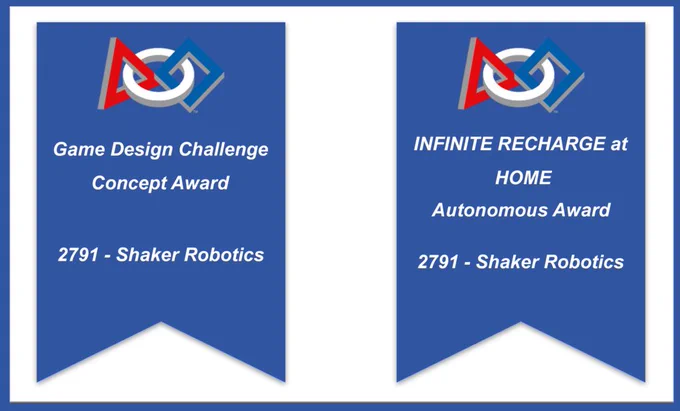 Game Design Challenge
Concept Award

2791 - Shaker Robotics

INFINITE RECHARGE at
HOME
Autonomous Award

2791 - Shaker Robotics